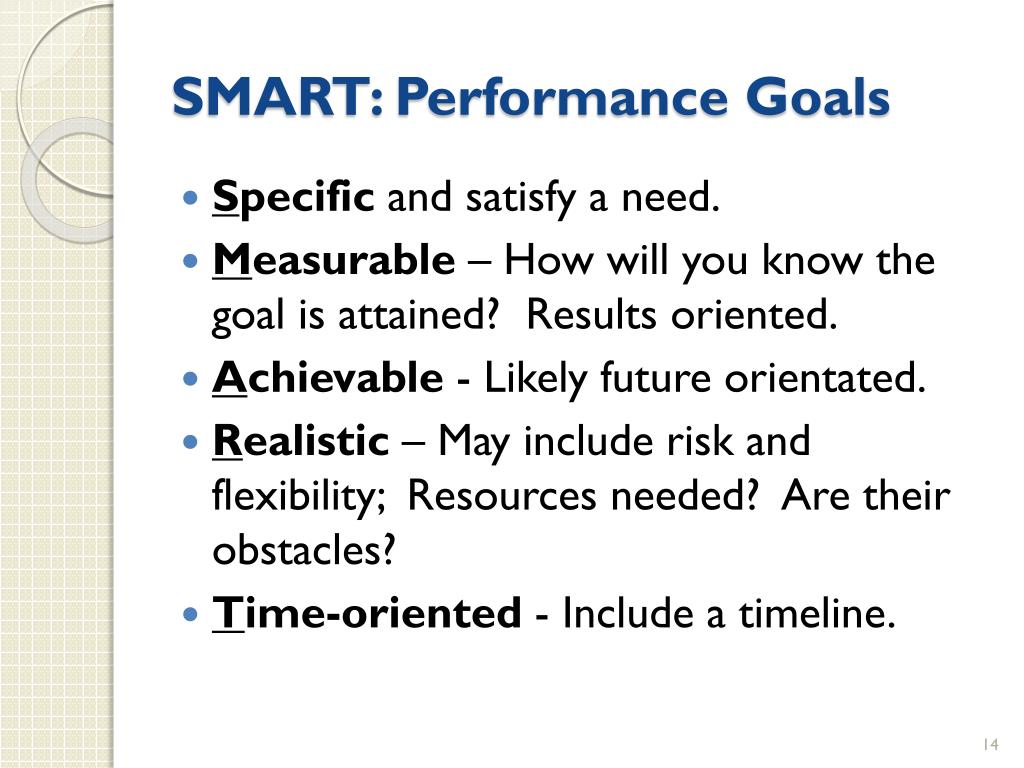 SMART: Performance Goals

- Specific and satisfy a need.
- Measurable – How will you know the goal is attained? Results oriented.
- Achievable - Likely future orientated.
- Realistic – May include risk and flexibility; Resources needed? Are their obstacles?
- Time-oriented - Include a timeline.

14